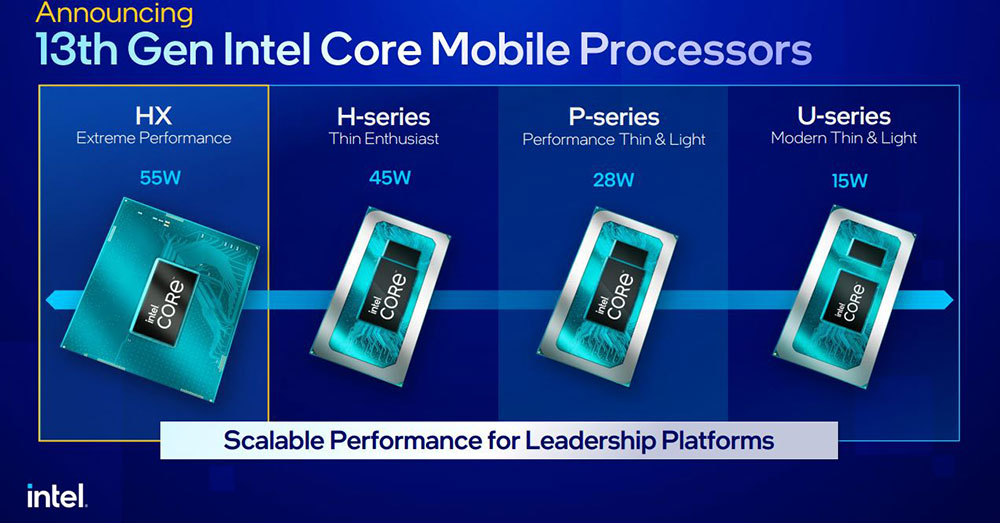 Announcing
13th Gen Intel Core Mobile Processors

HX
Extreme Performance
55W
intel CORE

H-series
Thin Enthusiast
45W
intel CORE

P-series
Performance Thin & Light
28W
intel CORE

U-series
Modern Thin & Light
15W
intel CORE

Scalable Performance for Leadership Platforms

intel.